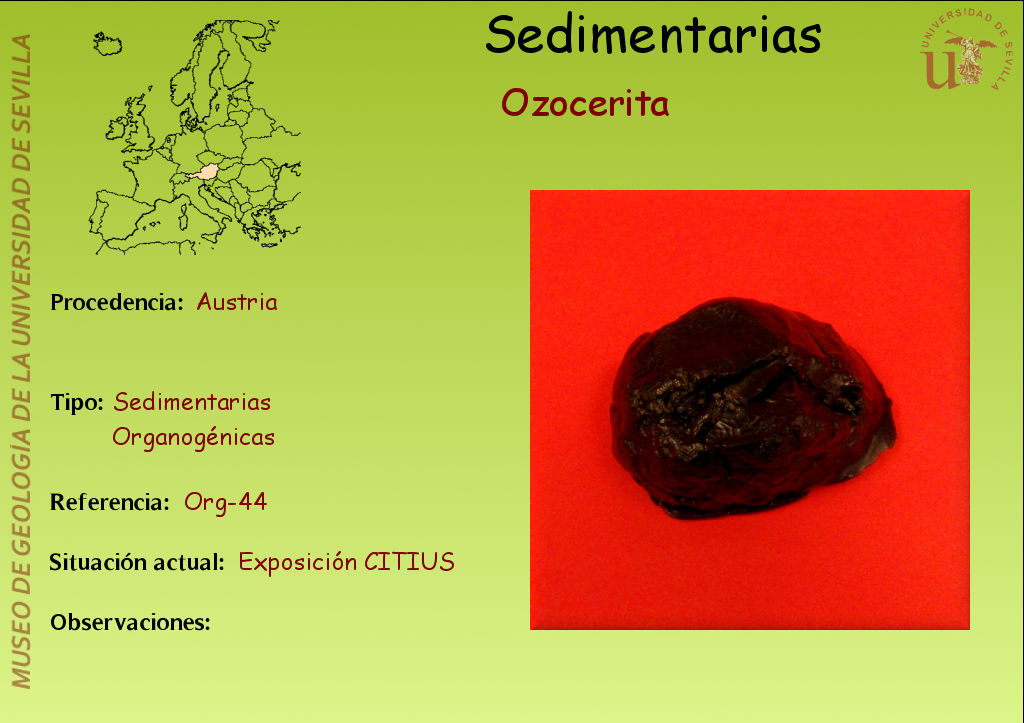 MUSEO DE GEOLOGÍA DE LA UNIVERSIDAD DE SEVILLA

Sedimentarias

UNIVERSIDAD DE SEVILLA

Ozocerita

Procedencia: Austria

Tipo: Sedimentarias
Organogénicas

Referencia: Org-44

Situación actual: Exposición CITIUS

Observaciones: